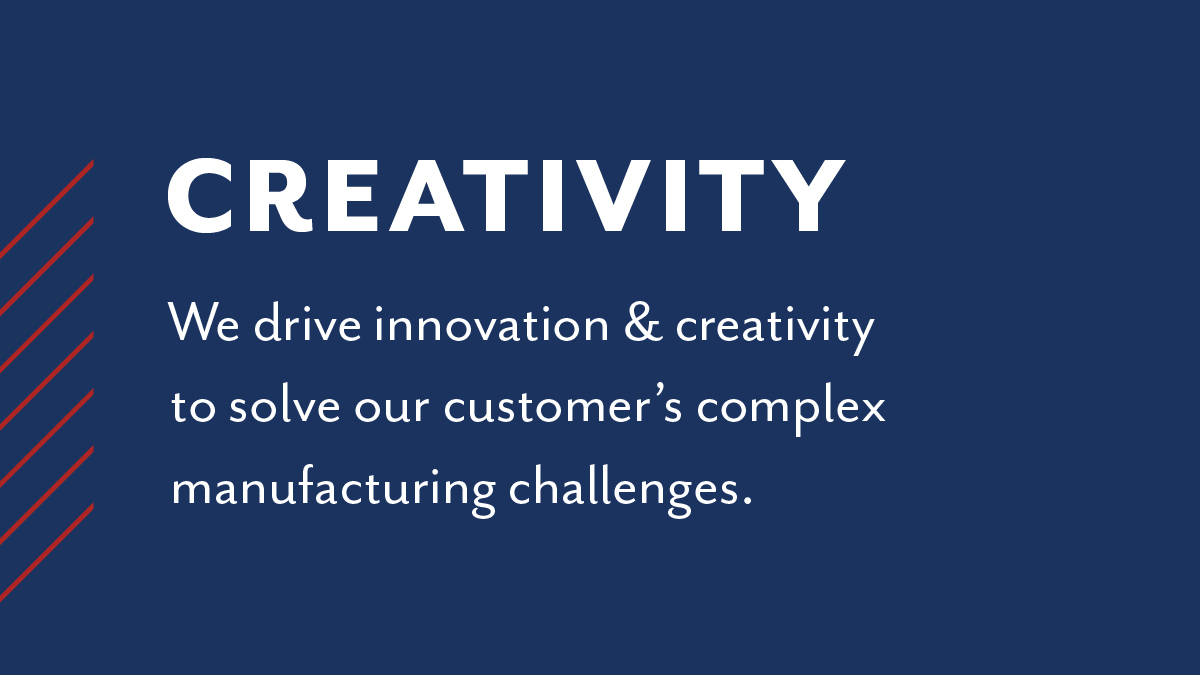 CREATIVITY

We drive innovation & creativity to solve our customer’s complex manufacturing challenges.